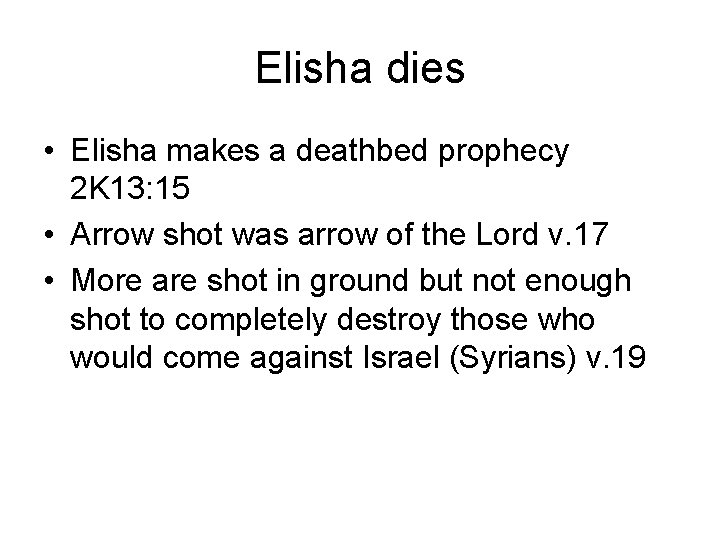 Elisha dies

• Elisha makes a deathbed prophecy 2K13:15
• Arrow shot was arrow of the Lord v.17
• More are shot in ground but not enough shot to completely destroy those who would come against Israel (Syrians) v.19